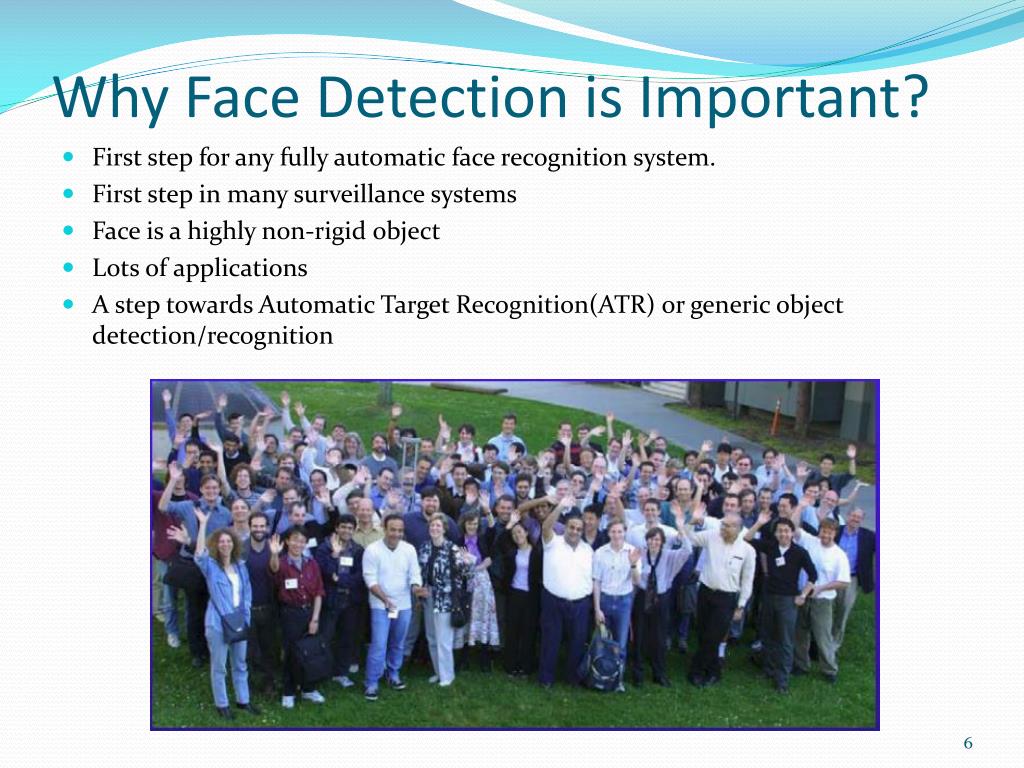 Why Face Detection is Important?

- First step for any fully automatic face recognition system.
- First step in many surveillance systems
- Face is a highly non-rigid object
- Lots of applications
- A step towards Automatic Target Recognition(ATR) or generic object detection/recognition

6